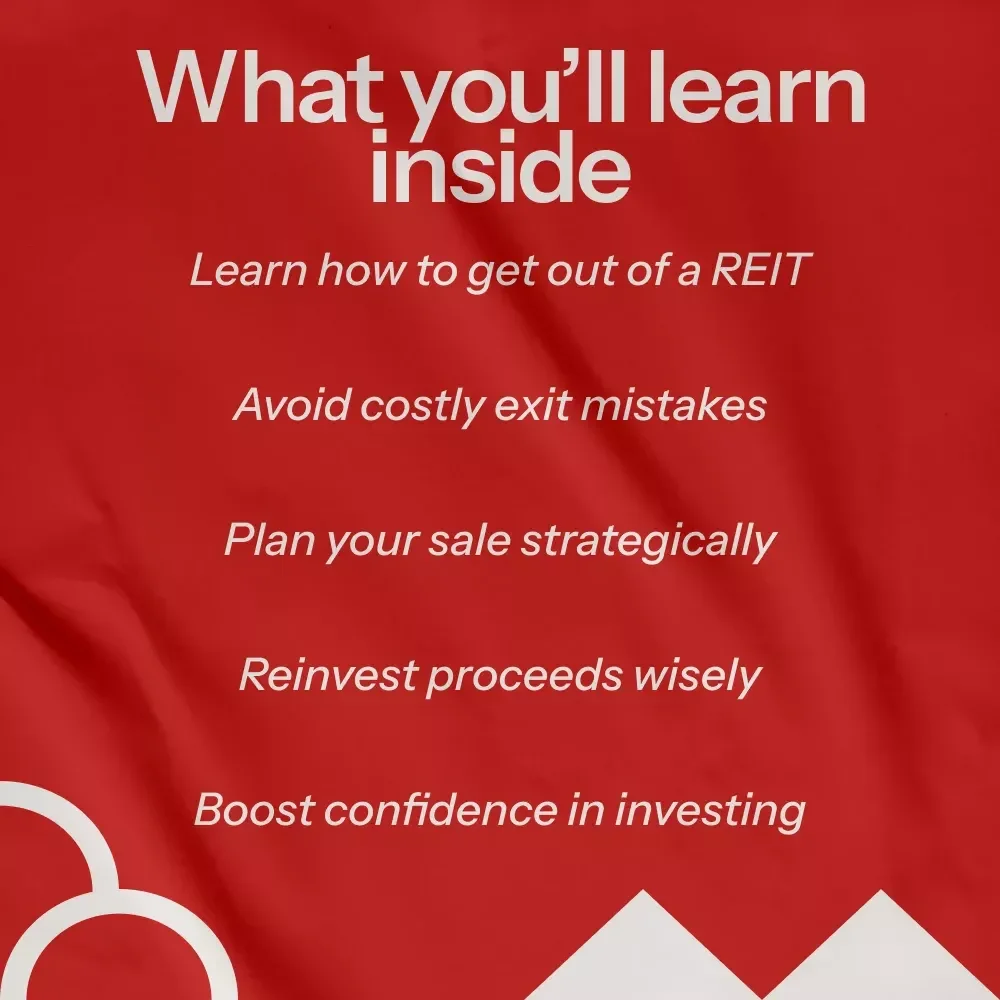 What you'll learn inside

Learn how to get out of a REIT

Avoid costly exit mistakes

Plan your sale strategically

Reinvest proceeds wisely

Boost confidence in investing